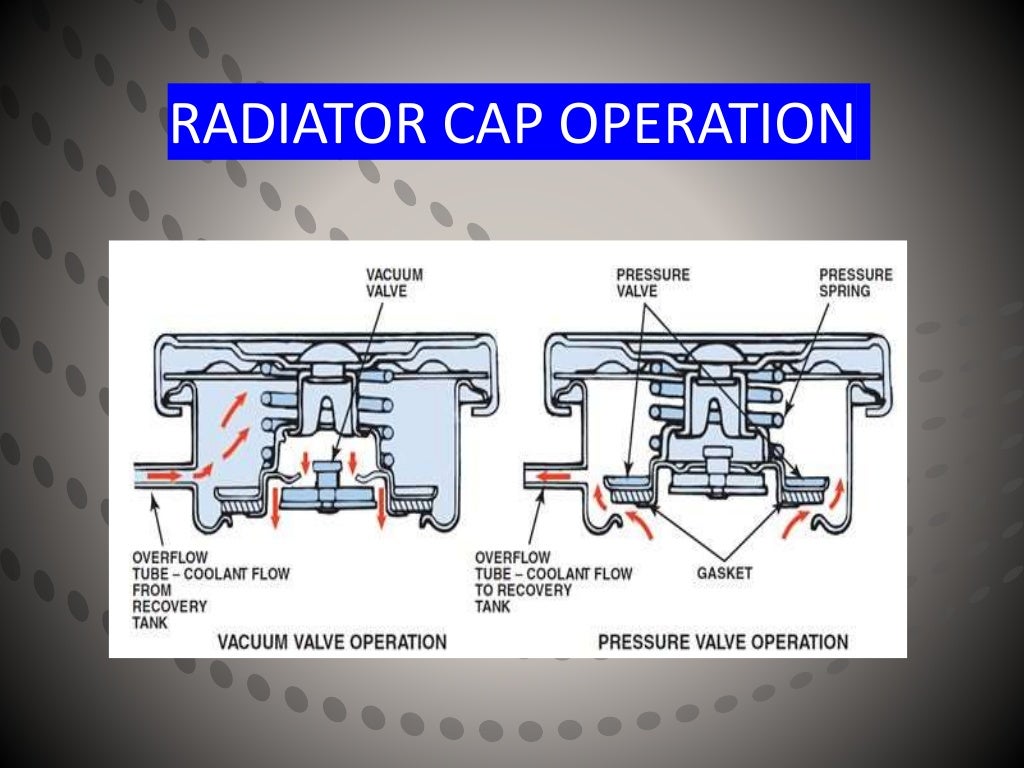 RADIATOR CAP OPERATION

VACUUM VALVE

OVERFLOW TUBE – COOLANT FLOW FROM RECOVERY TANK

VACUUM VALVE OPERATION

PRESSURE VALVE

PRESSURE SPRING

OVERFLOW TUBE – COOLANT FLOW TO RECOVERY TANK

GASKET

PRESSURE VALVE OPERATION